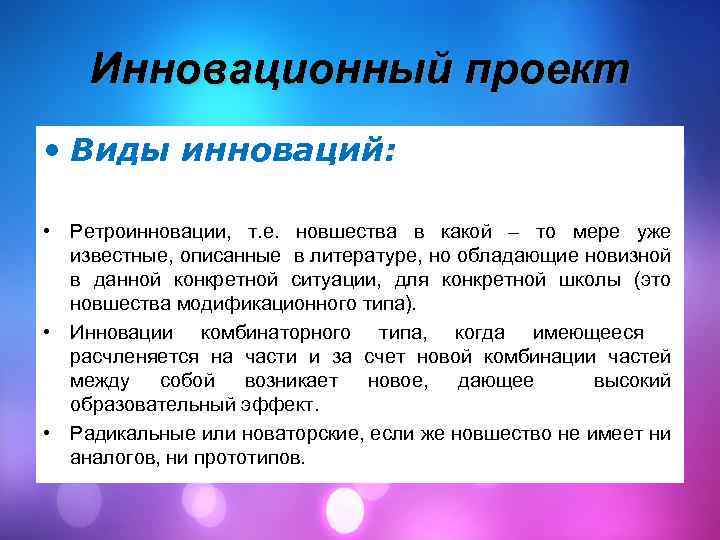 Инновационный проект

• Виды инноваций:

• Ретроинновации, т.е. новшества в какой – то мере уже известные, описанные в литературе, но обладающие новизной в данной конкретной ситуации, для конкретной школы (это новшества модификационного типа).

• Инновации комбинаторного типа, когда имеющееся расчленяется на части и за счет новой комбинации частей между собой возникает новое, дающее высокий образовательный эффект.

• Радикальные или новаторские, если же новшество не имеет ни аналогов, ни прототипов.